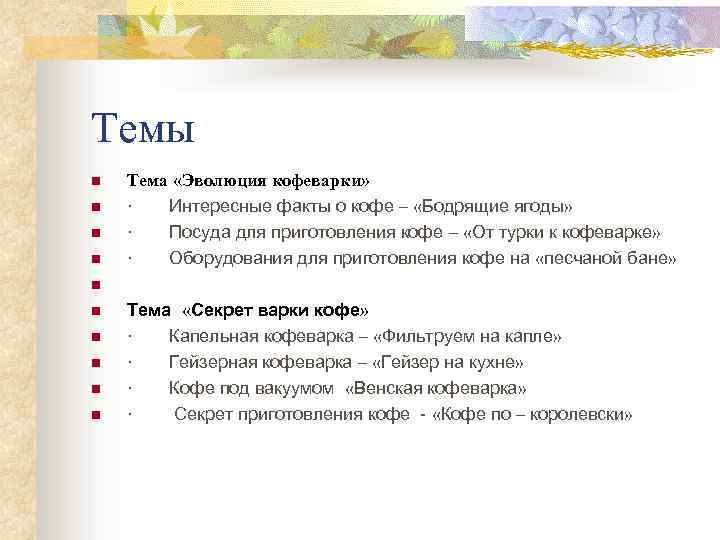 Темы

Тема «Эволюция кофеварки»

· Интересные факты о кофе – «Бодрящие ягоды»

· Посуда для приготовления кофе – «От турки к кофеварке»

· Оборудования для приготовления кофе на «песчаной бане»

Тема «Секрет варки кофе»

· Капельная кофеварка – «Фильтруем на капле»

· Гейзерная кофеварка – «Гейзер на кухне»

· Кофе под вакуумом «Венская кофеварка»

· Секрет приготовления кофе - «Кофе по – королевски»